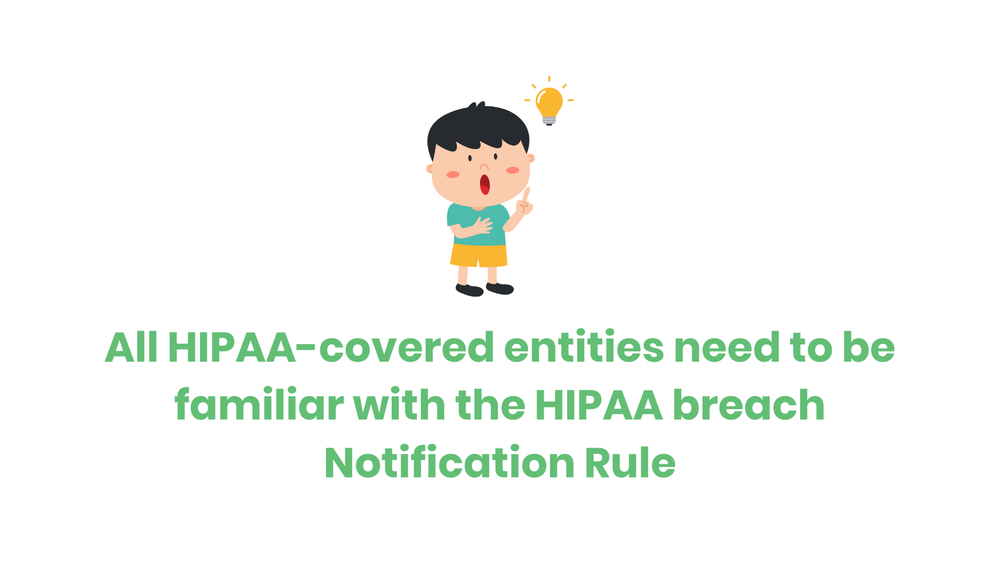 All HIPAA-covered entities need to be familiar with the HIPAA breach Notification Rule